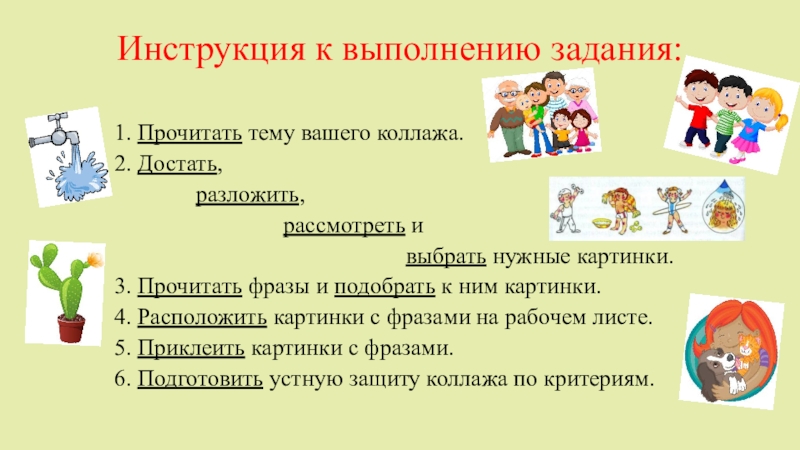 Инструкция к выполнению задания:

1. Прочитать тему вашего коллажа.
2. Достать,
разложить,
рассмотреть и
выбрать нужные картинки.
3. Прочитать фразы и подобрать к ним картинки.
4. Расположить картинки с фразами на рабочем листе.
5. Приклеить картинки с фразами.
6. Подготовить устную защиту коллажа по критериям.